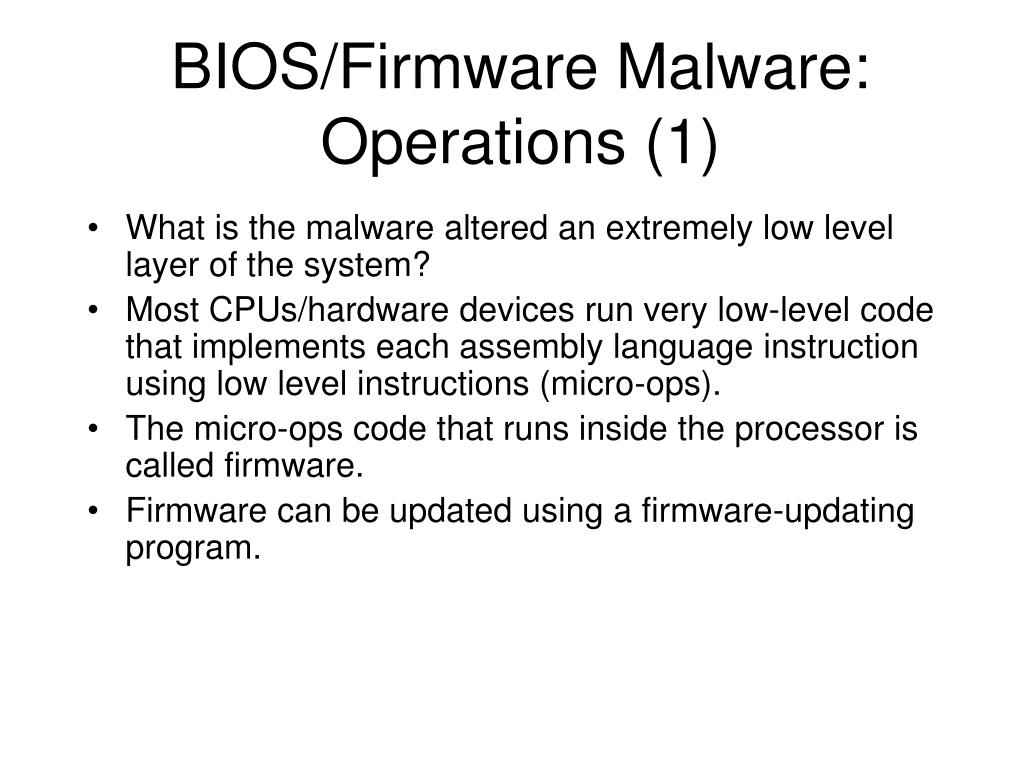 BIOS/Firmware Malware: Operations (1)

• What is the malware altered an extremely low level layer of the system?
• Most CPUs/hardware devices run very low-level code that implements each assembly language instruction using low level instructions (micro-ops).
• The micro-ops code that runs inside the processor is called firmware.
• Firmware can be updated using a firmware-updating program.